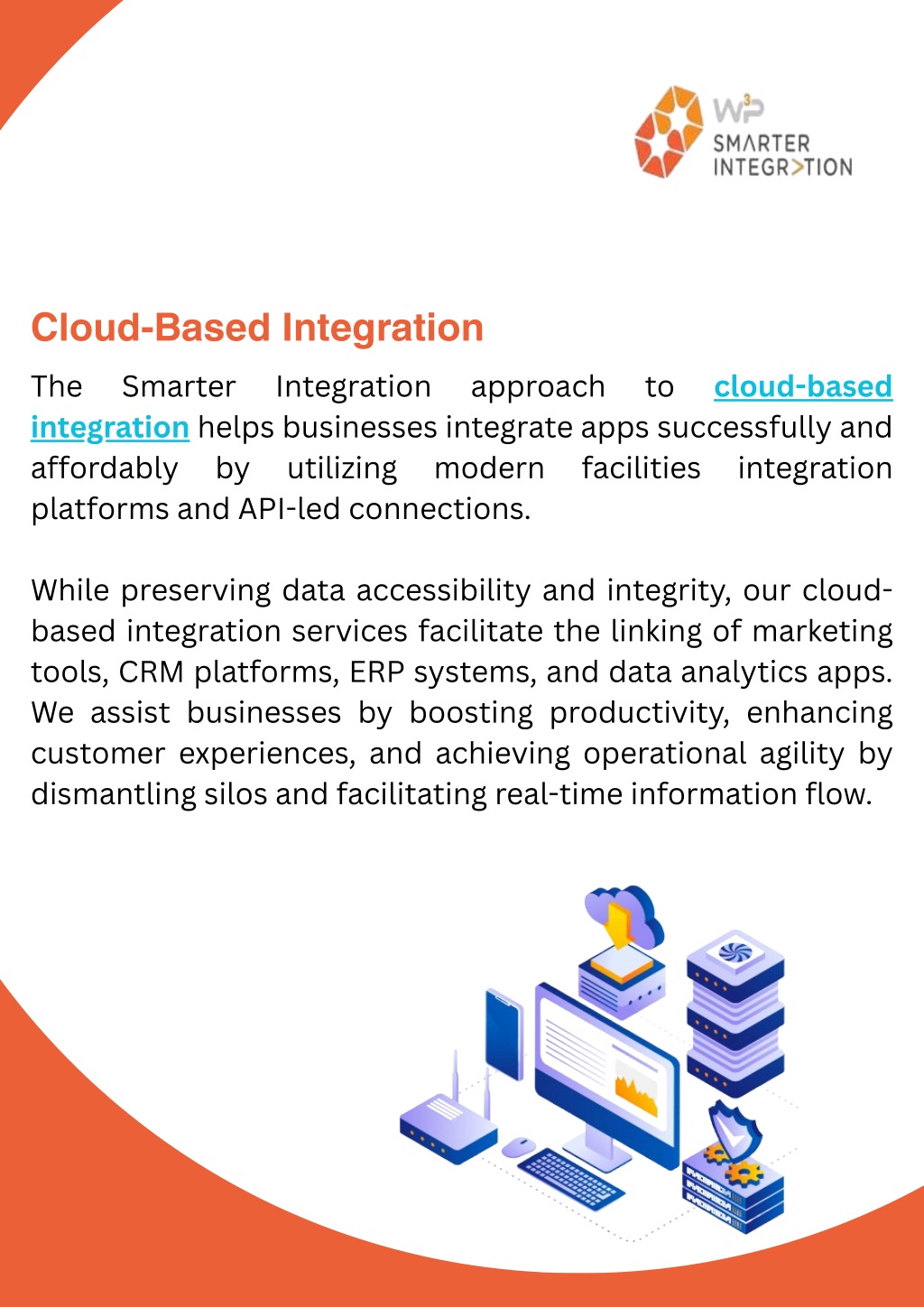 W3P
SMARTER INTEGR>TION

Cloud-Based Integration

The Smarter Integration approach to cloud-based integration helps businesses integrate apps successfully and affordably by utilizing modern facilities integration platforms and API-led connections.

While preserving data accessibility and integrity, our cloud-based integration services facilitate the linking of marketing tools, CRM platforms, ERP systems, and data analytics apps. We assist businesses by boosting productivity, enhancing customer experiences, and achieving operational agility by dismantling silos and facilitating real-time information flow.